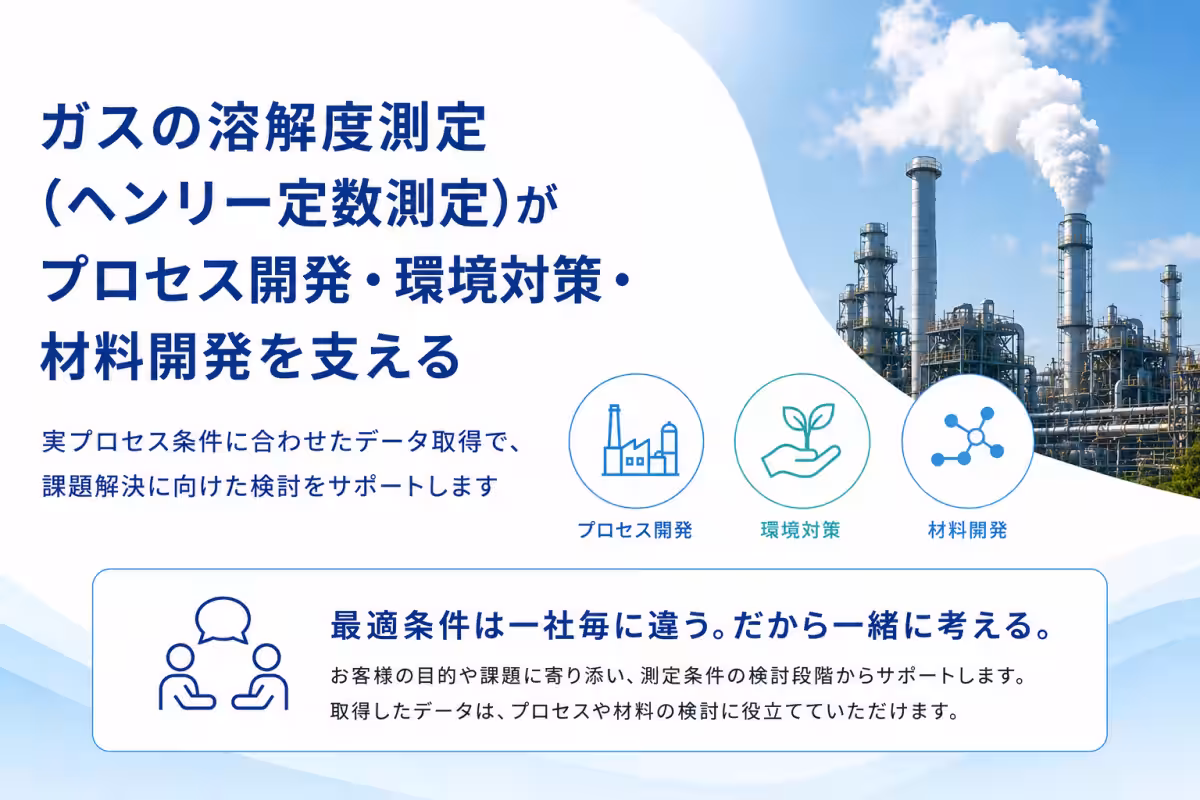 ガスの溶解度測定
(ヘンリー定数測定)が
プロセス開発・環境対策・
材料開発を支える

実プロセス条件に合わせたデータ取得で、
課題解決に向けた検討をサポートします

プロセス開発

環境対策

材料開発

最適条件は一社毎に違う。だから一緒に考える。

お客様の目的や課題に寄り添い、測定条件の検討段階からサポートします。
取得したデータは、プロセスや材料の検討に役立てていただけます。